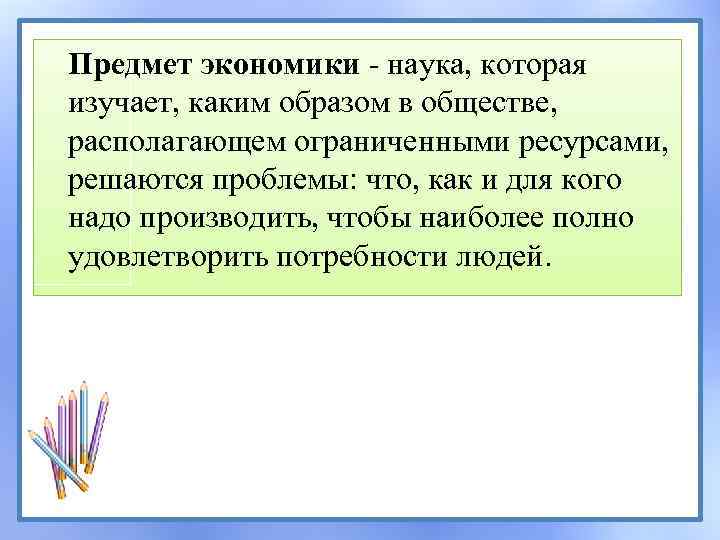 Предмет экономики - наука, которая изучает, каким образом в обществе, располагающем ограниченными ресурсами, решаются проблемы: что, как и для кого надо производить, чтобы наиболее полно удовлетворить потребности людей.